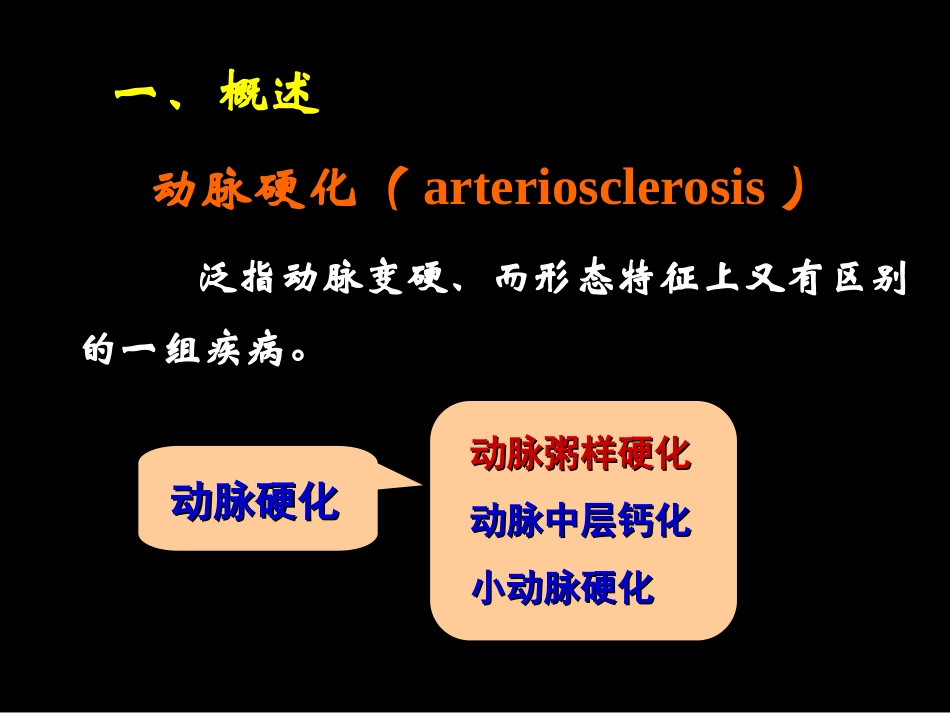 一、概述

动脉硬化（ arteriosclerosis ）

泛指动脉变硬、而形态特征上又有区别的一组疾病。

动脉硬化

动脉粥样硬化
动脉中层钙化
小动脉硬化